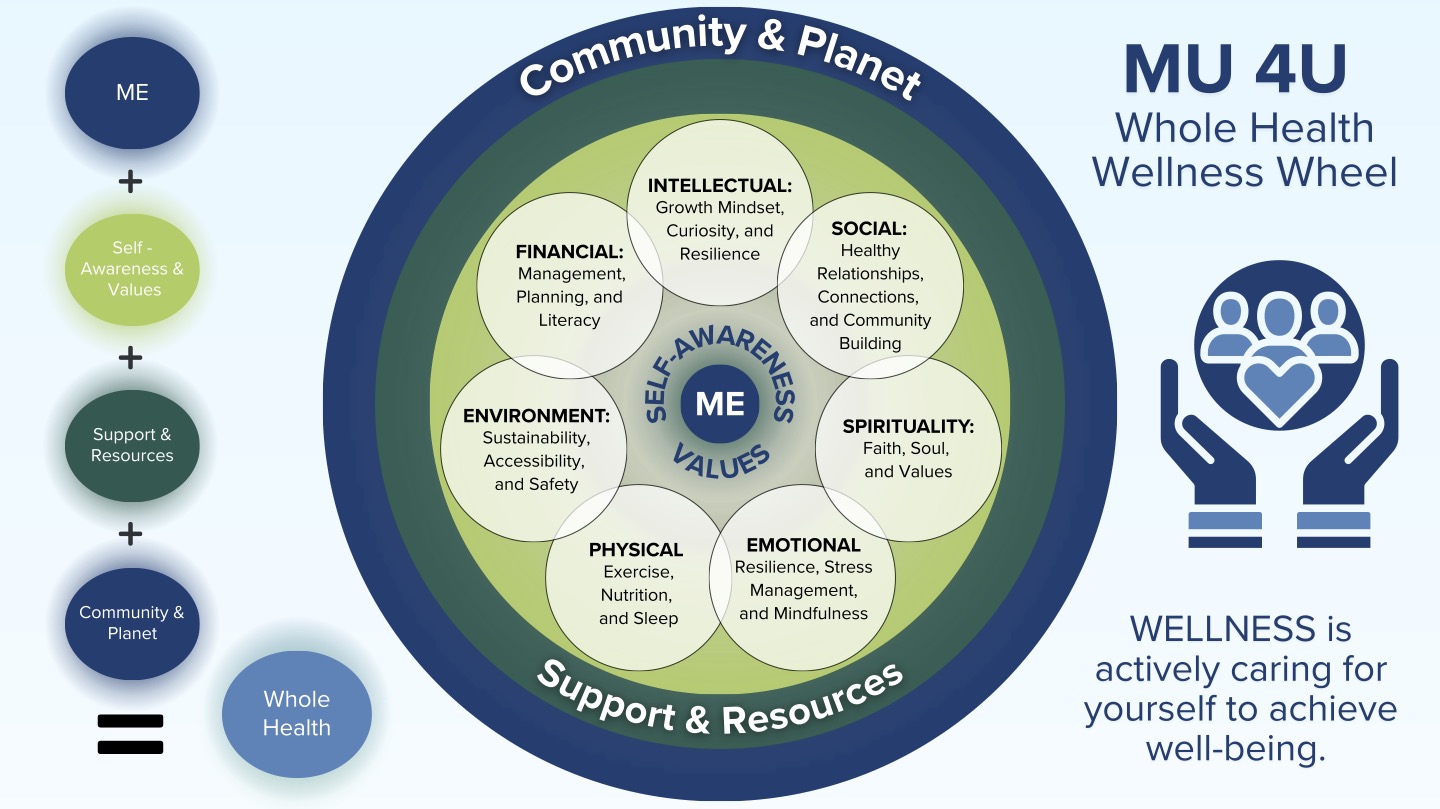 ME

+

Self - Awareness & Values

+

Support & Resources

+

Community & Planet

=

Whole Health

Community & Planet

INTELLECTUAL: Growth Mindset, Curiosity, and Resilience

SOCIAL: Healthy Relationships, Connections, and Community Building

SPIRITUALITY: Faith, Soul, and Values

EMOTIONAL Resilience, Stress Management, and Mindfulness

PHYSICAL Exercise, Nutrition, and Sleep

ENVIRONMENT: Sustainability, Accessibility, and Safety

FINANCIAL: Management, Planning, and Literacy

SELF-AWARENESS

ME

VALUES

Support & Resources

MU 4U
Whole Health
Wellness Wheel

WELLNESS is actively caring for yourself to achieve well-being.